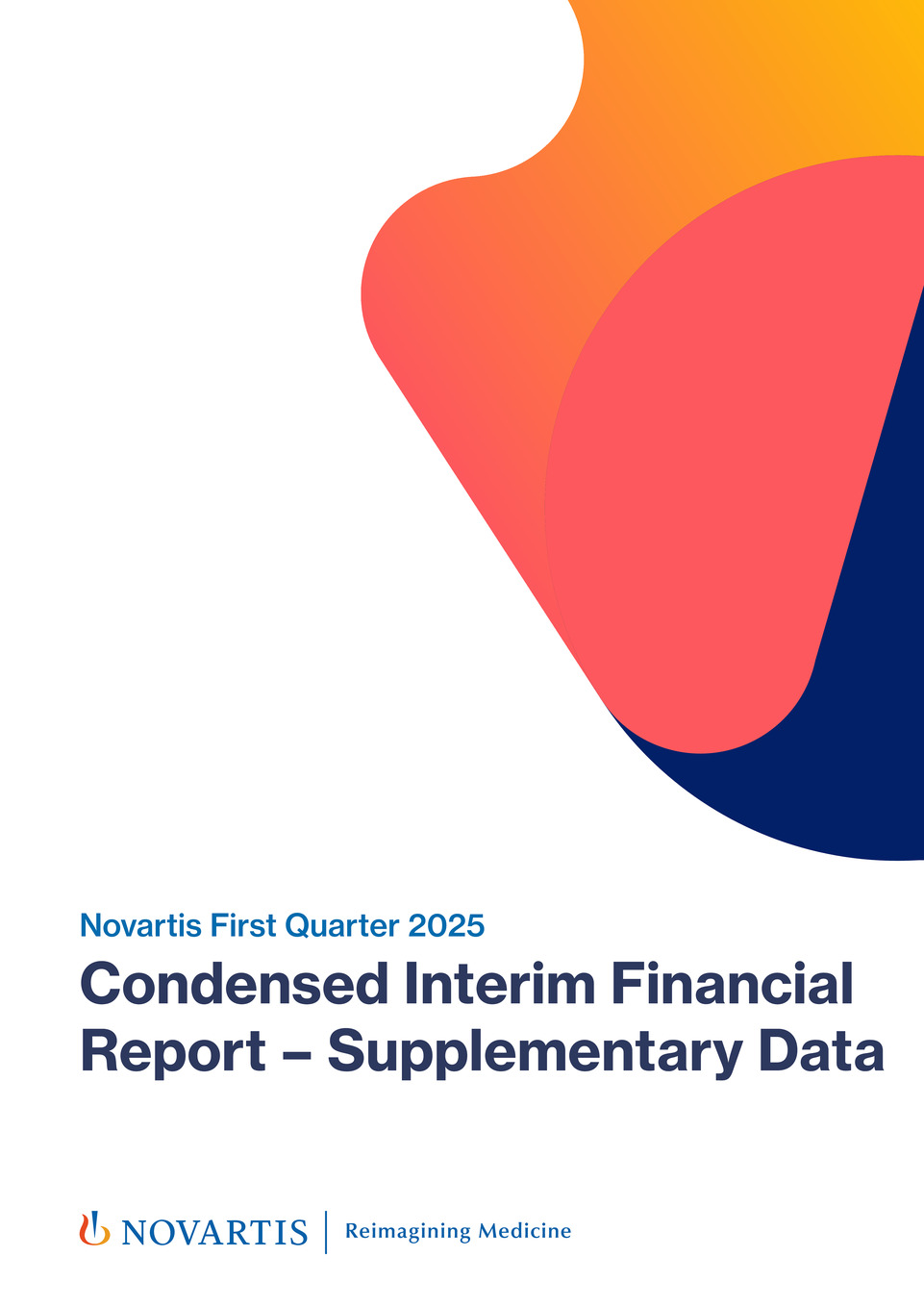 Novartis First Quarter 2025

Condensed Interim Financial Report – Supplementary Data

NOVARTIS | Reimagining Medicine